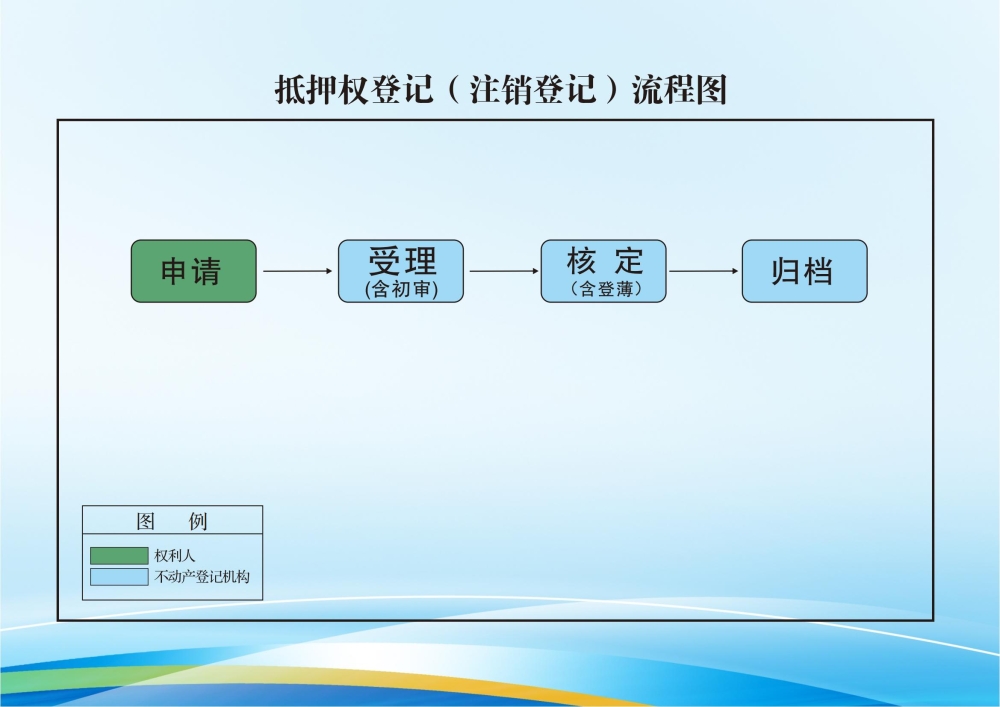 抵押权登记（注销登记）流程图

申请

受理
(含初审)

核 定
（含登薄）

归档

图 例

权利人

不动产登记机构